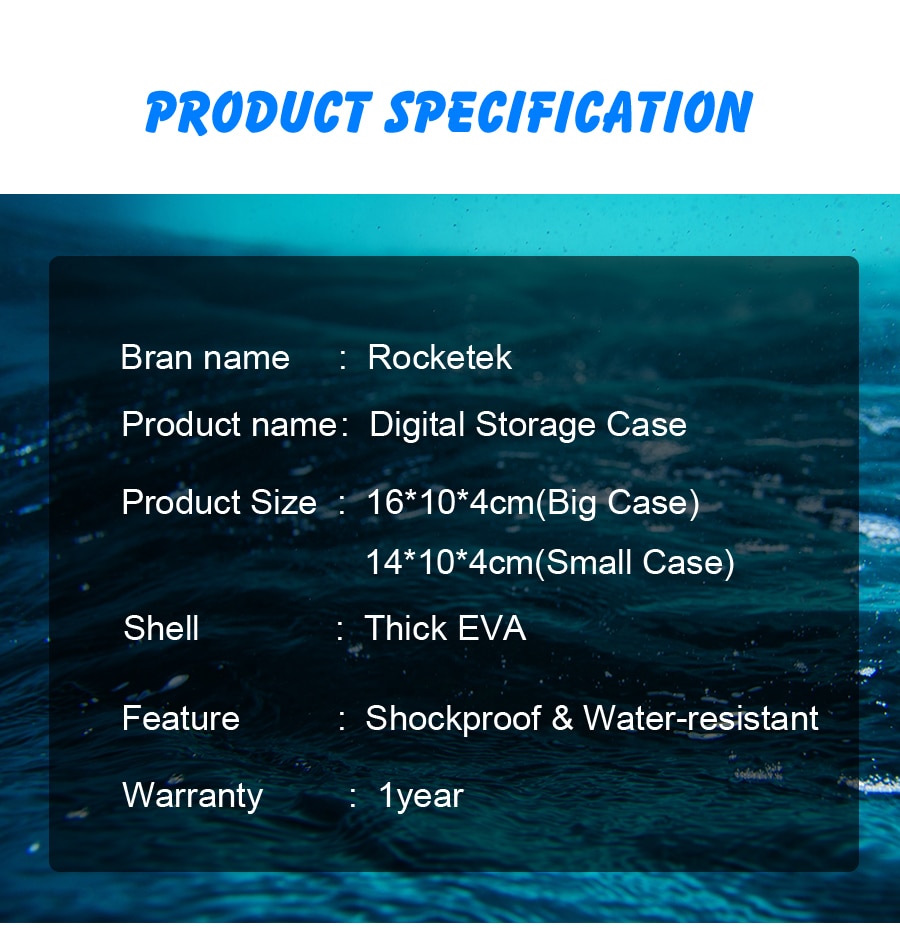 PRODUCT SPECIFICATION

Bran name : Rocketek

Product name: Digital Storage Case

Product Size : 16*10*4cm(Big Case)
14*10*4cm(Small Case)

Shell : Thick EVA

Feature : Shockproof & Water-resistant

Warranty : 1year